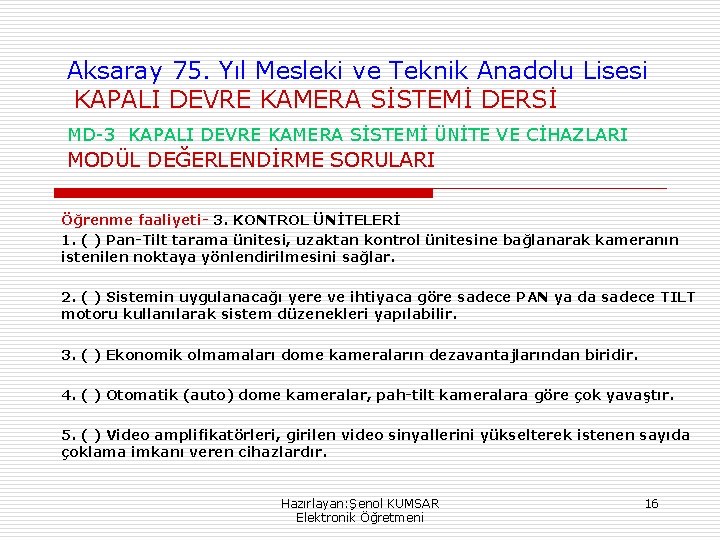 Aksaray 75. Yıl Mesleki ve Teknik Anadolu Lisesi
KAPALI DEVRE KAMERA SİSTEMİ DERSİ

MD-3 KAPALI DEVRE KAMERA SİSTEMİ ÜNİTE VE CİHAZLARI
MODÜL DEĞERLENDİRME SORULARI

Öğrenme faaliyeti- 3. KONTROL ÜNİTELERİ
1. ( ) Pan-Tilt tarama ünitesi, uzaktan kontrol ünitesine bağlanarak kameranın istenilen noktaya yönlendirilmesini sağlar.

2. ( ) Sistemin uygulanacağı yere ve ihtiyaca göre sadece PAN ya da sadece TILT motoru kullanılarak sistem düzenekleri yapılabilir.

3. ( ) Ekonomik olmamaları dome kameraların dezavantajlarından biridir.

4. ( ) Otomatik (auto) dome kameralar, pah-tilt kameralara göre çok yavaştır.

5. ( ) Video amplifikatörleri, girilen video sinyallerini yükselterek istenen sayıda çoklama imkanı veren cihazlardır.

Hazırlayan:Şenol KUMSAR
Elektronik Öğretmeni

16